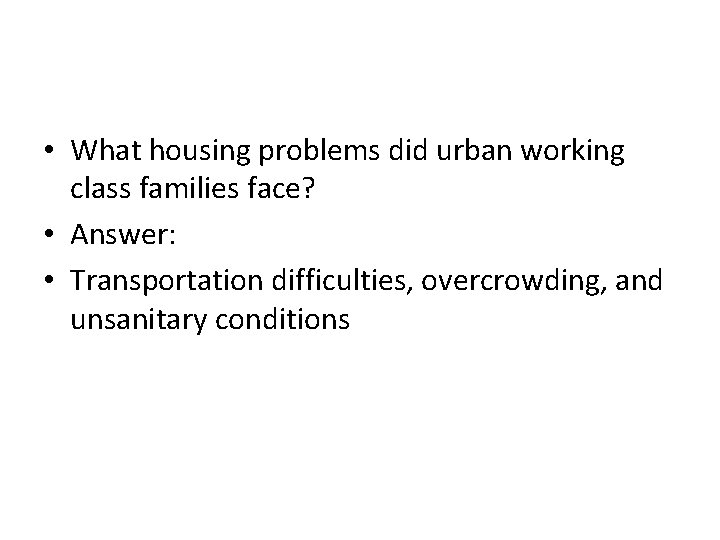 • What housing problems did urban working class families face?
• Answer:
• Transportation difficulties, overcrowding, and unsanitary conditions